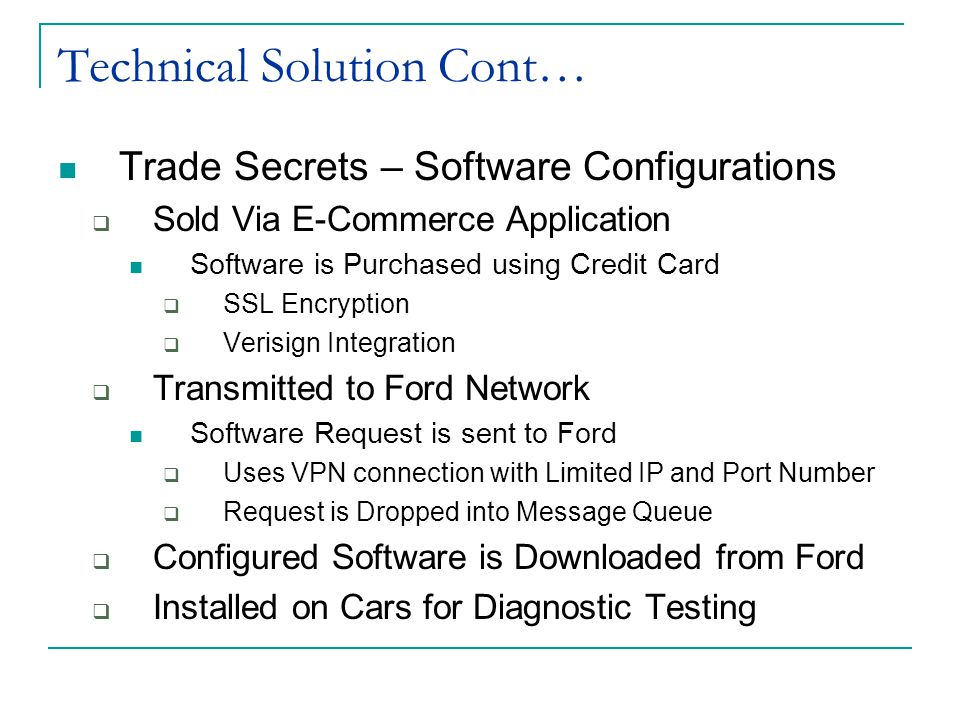 Technical Solution Cont…

Trade Secrets – Software Configurations

Sold Via E-Commerce Application

Software is Purchased using Credit Card

SSL Encryption

Verisign Integration

Transmitted to Ford Network

Software Request is sent to Ford

Uses VPN connection with Limited IP and Port Number

Request is Dropped into Message Queue

Configured Software is Downloaded from Ford

Installed on Cars for Diagnostic Testing